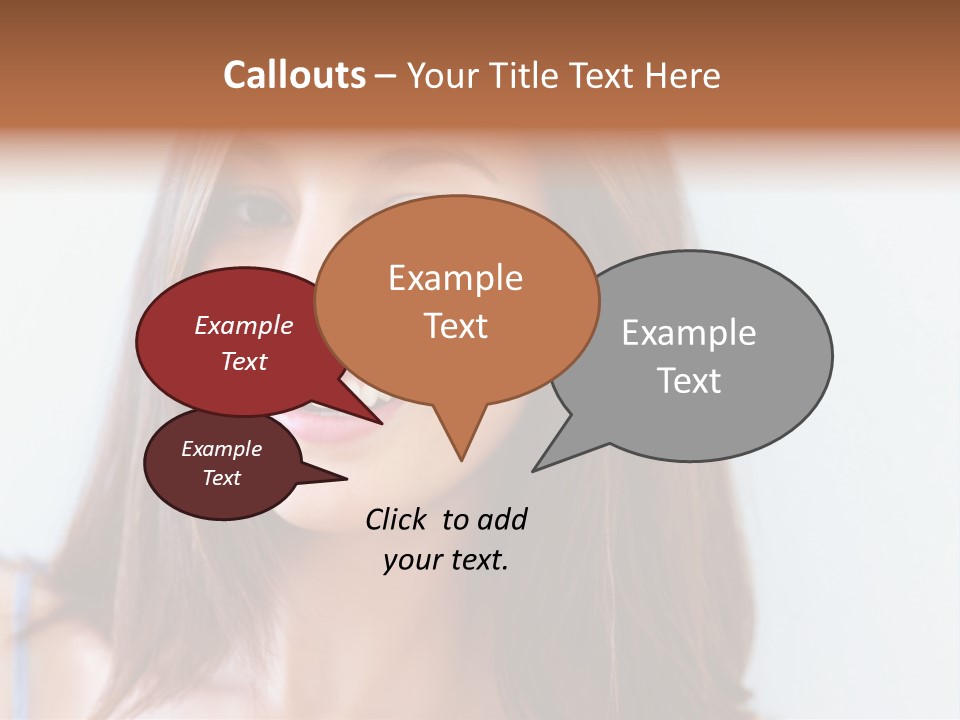 Callouts – Your Title Text Here

Example Text

Example Text

Example Text

Example Text

Click to add your text.